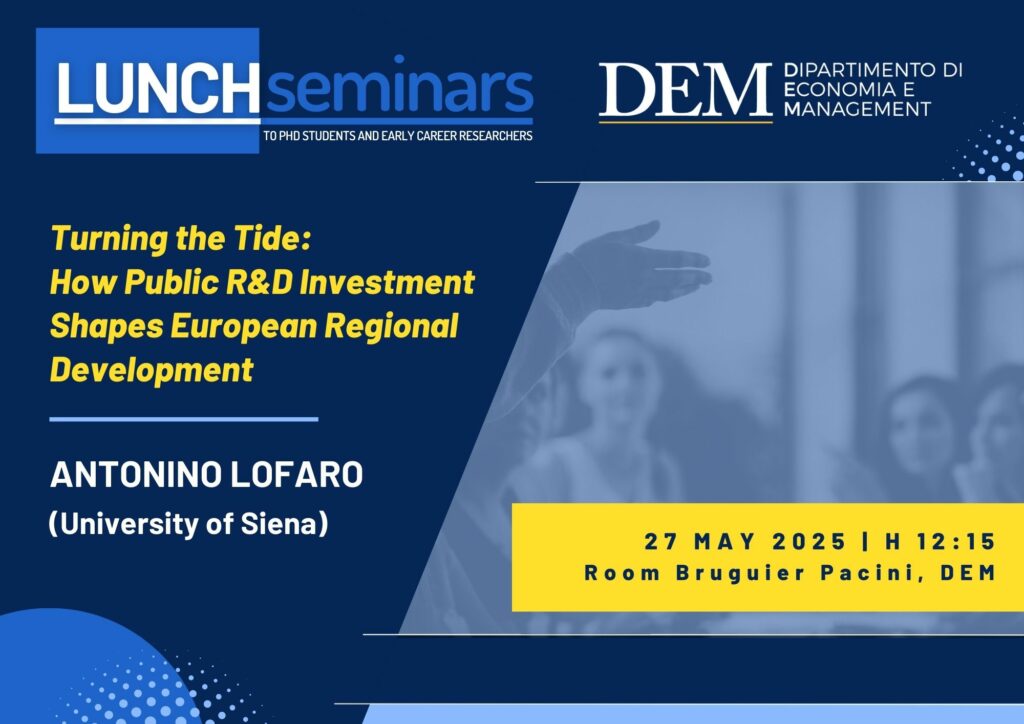 LUNCH seminars
TO PHD STUDENTS AND EARLY CAREER RESEARCHERS

DEM DIPARTIMENTO DI ECONOMIA E MANAGEMENT

Turning the Tide: How Public R&D Investment Shapes European Regional Development

ANTONINO LOFARO
(University of Siena)

27 MAY 2025 | H 12:15
Room Bruguier Pacini, DEM